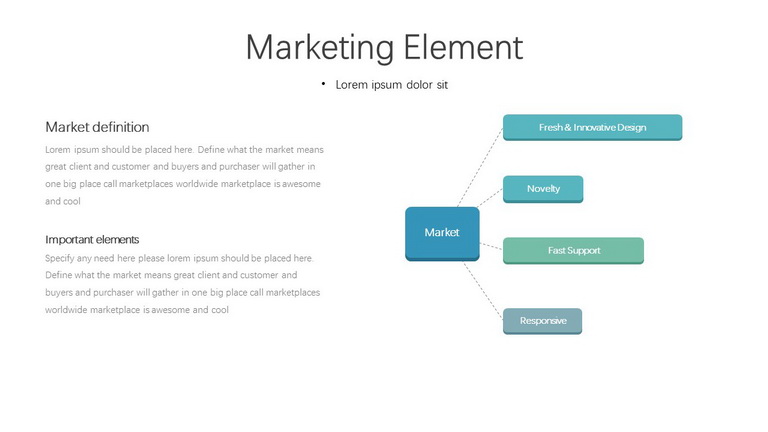 Marketing Element

• Lorem ipsum dolor sit

Market definition

Lorem ipsum should be placed here. Define what the market means great client and customer and buyers and purchaser will gather in one big place call marketplaces worldwide marketplace is awesome and cool

Important elements

Specify any need here please lorem ipsum should be placed here. Define what the market means great client and customer and buyers and purchaser will gather in one big place call marketplaces worldwide marketplace is awesome and cool

Market

Fresh & Innovative Design

Novelty

Fast Support

Responsive